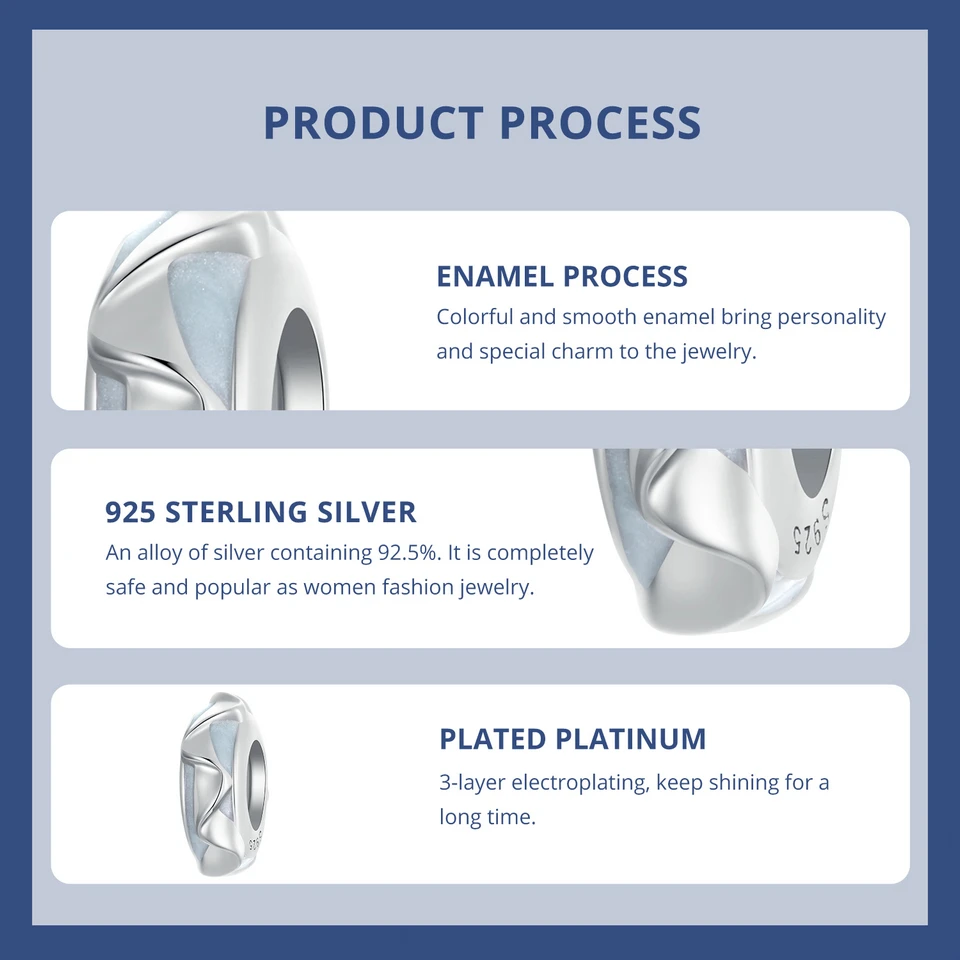 PRODUCT PROCESS

ENAMEL PROCESS
Colorful and smooth enamel bring personality and special charm to the jewelry.

925 STERLING SILVER
An alloy of silver containing 92.5%. It is completely safe and popular as women fashion jewelry.

S925

PLATED PLATINUM
3-layer electroplating, keep shining for a long time.